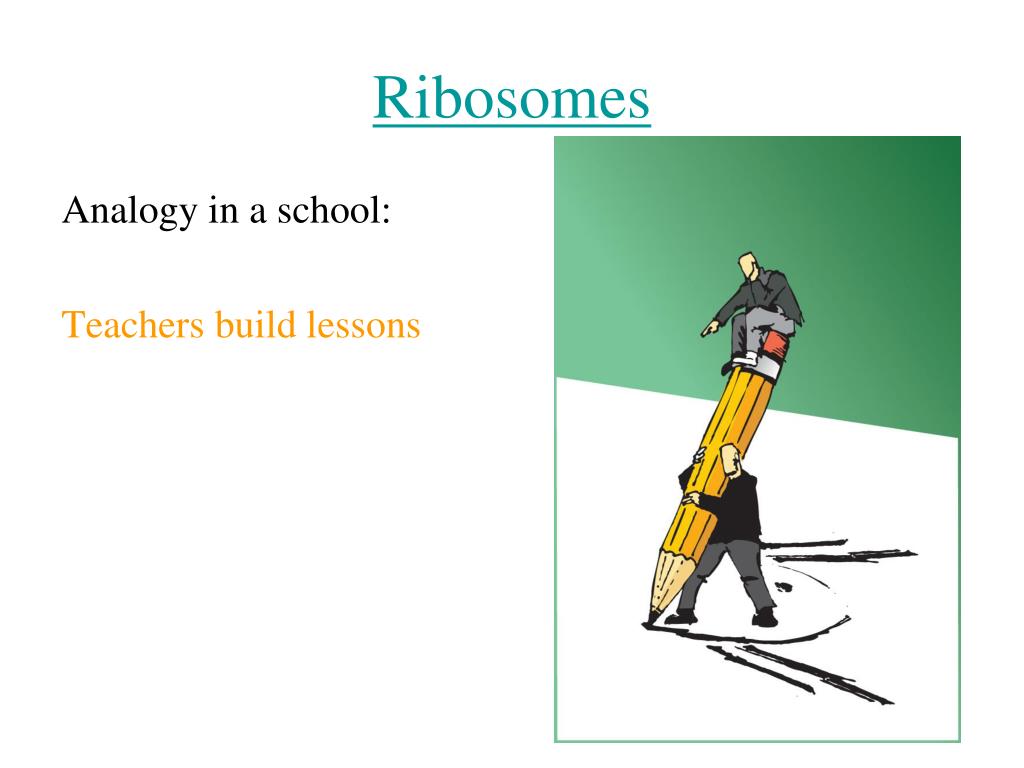 Ribosomes

Analogy in a school:

Teachers build lessons